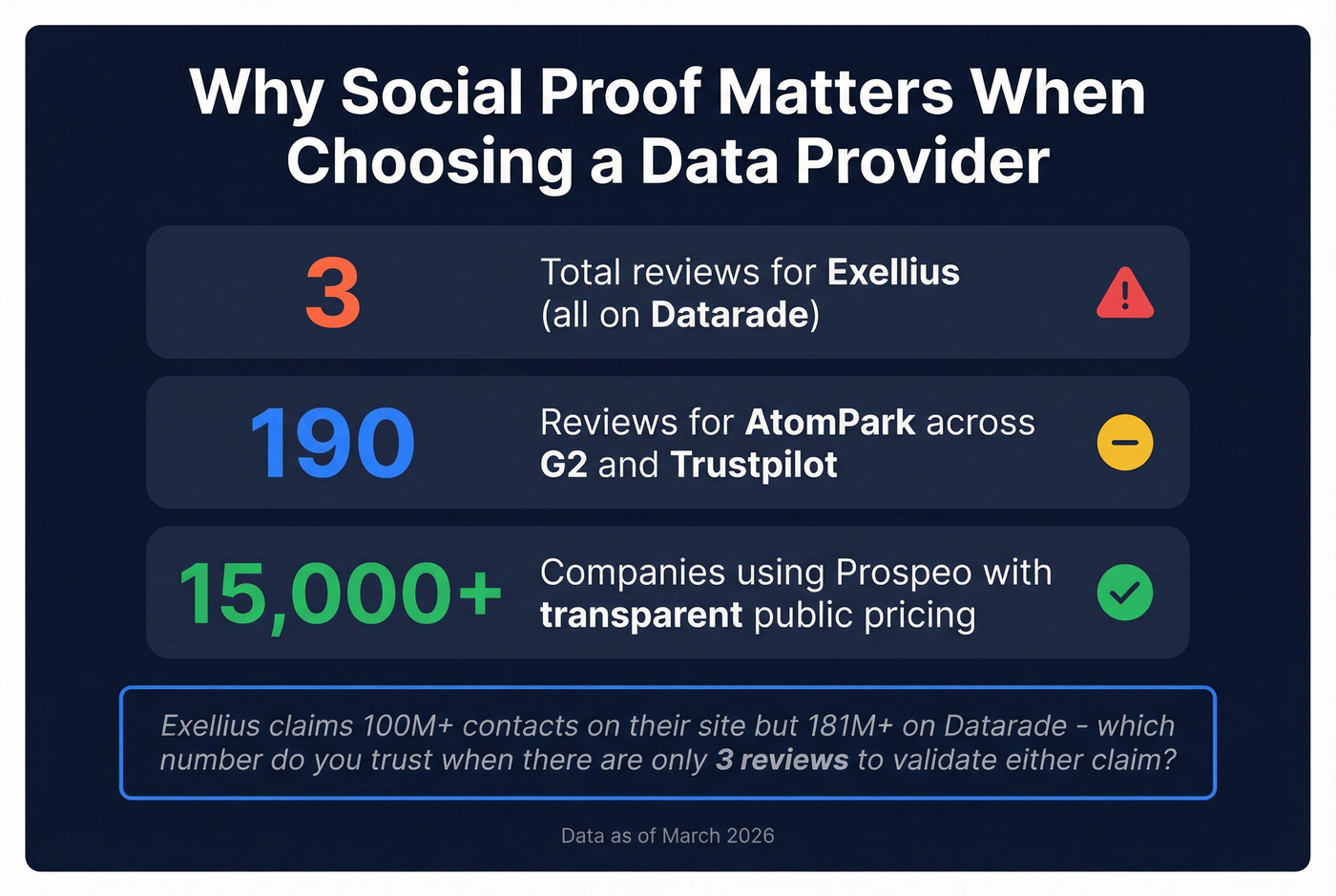 Why Social Proof Matters When Choosing a Data Provider

3
Total reviews for Exellius (all on Datarade)

190
Reviews for AtomPark across G2 and Trustpilot

15,000+
Companies using Prospeo with transparent public pricing

Exellius claims 100M+ contacts on their site but 181M+ on Datarade - which number do you trust when there are only 3 reviews to validate either claim?

Data as of March 2026